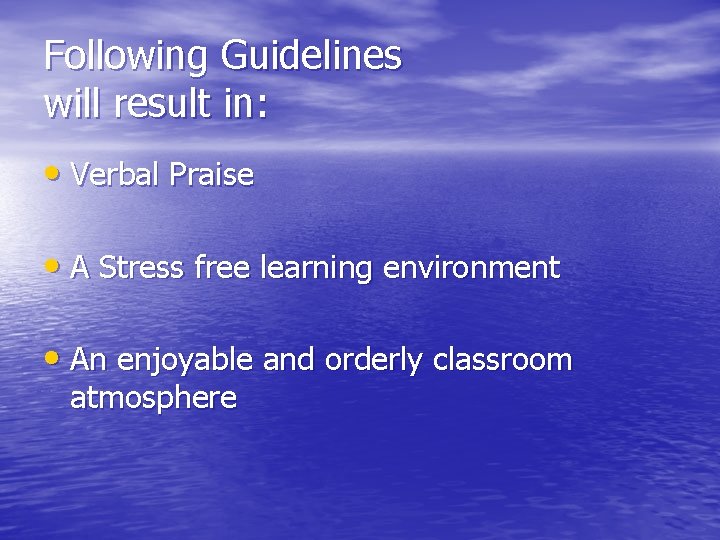 Following Guidelines will result in:

• Verbal Praise

• A Stress free learning environment

• An enjoyable and orderly classroom atmosphere